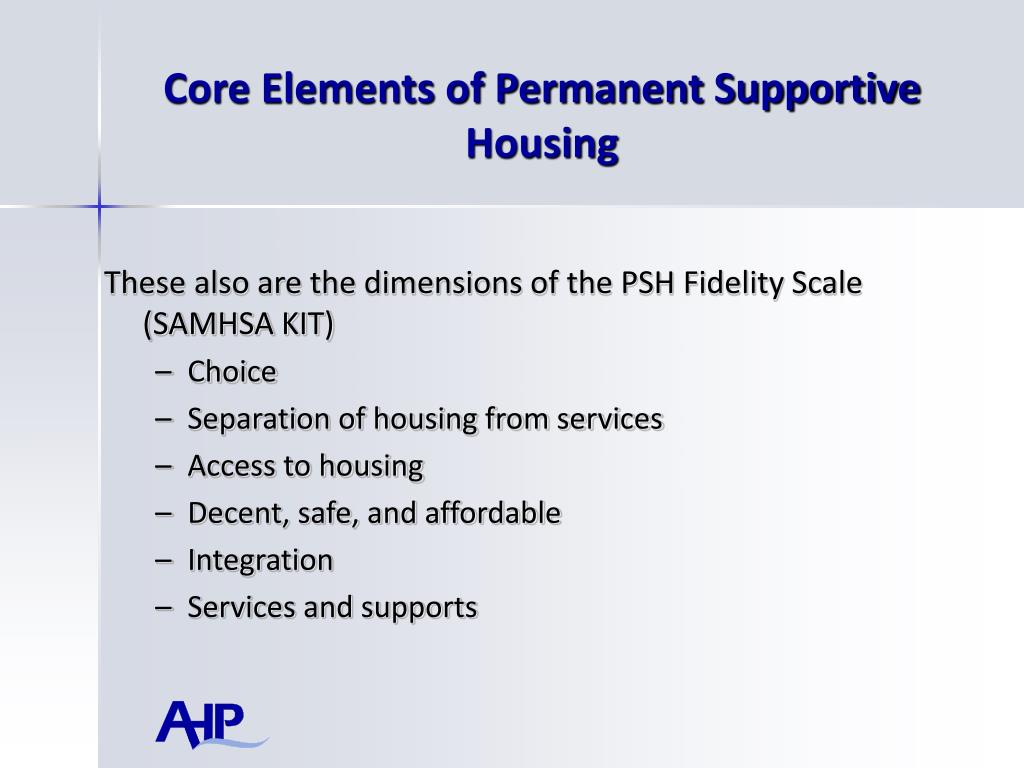 Core Elements of Permanent Supportive Housing

These also are the dimensions of the PSH Fidelity Scale (SAMHSA KIT)
– Choice
– Separation of housing from services
– Access to housing
– Decent, safe, and affordable
– Integration
– Services and supports

AHP